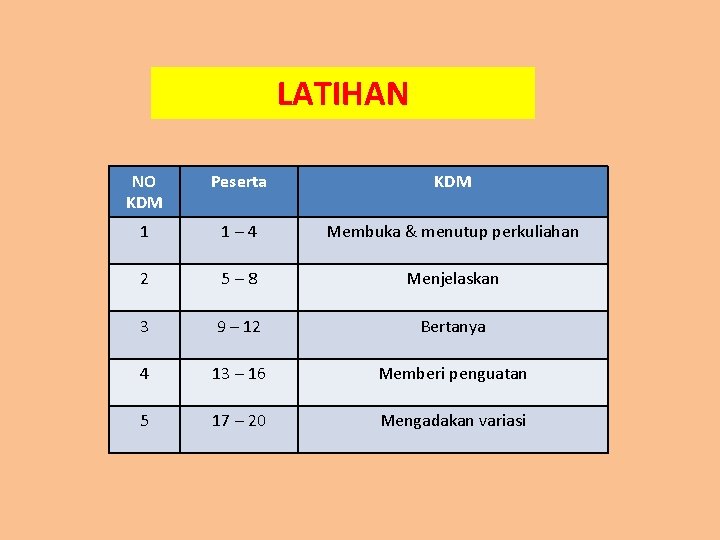 LATIHAN

| NO KDM | Peserta | KDM |
|---|---|---|
| 1 | 1 – 4 | Membuka & menutup perkuliahan |
| 2 | 5 – 8 | Menjelaskan |
| 3 | 9 – 12 | Bertanya |
| 4 | 13 – 16 | Memberi penguatan |
| 5 | 17 – 20 | Mengadakan variasi |